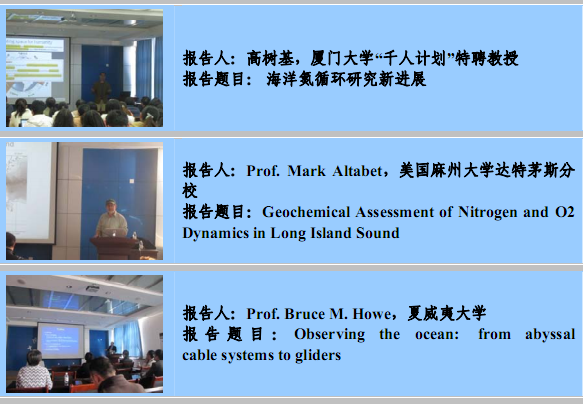 报告人：高树基，厦门大学“千人计划”特聘教授
报告题目：海洋氮循环研究新进展

报告人：Prof. Mark Altabet，美国麻州大学达特茅斯分校
报告题目：Geochemical Assessment of Nitrogen and O2 Dynamics in Long Island Sound

报告人：Prof. Bruce M. Howe，夏威夷大学
报告题目：Observing the ocean: from abyssal cable systems to gliders